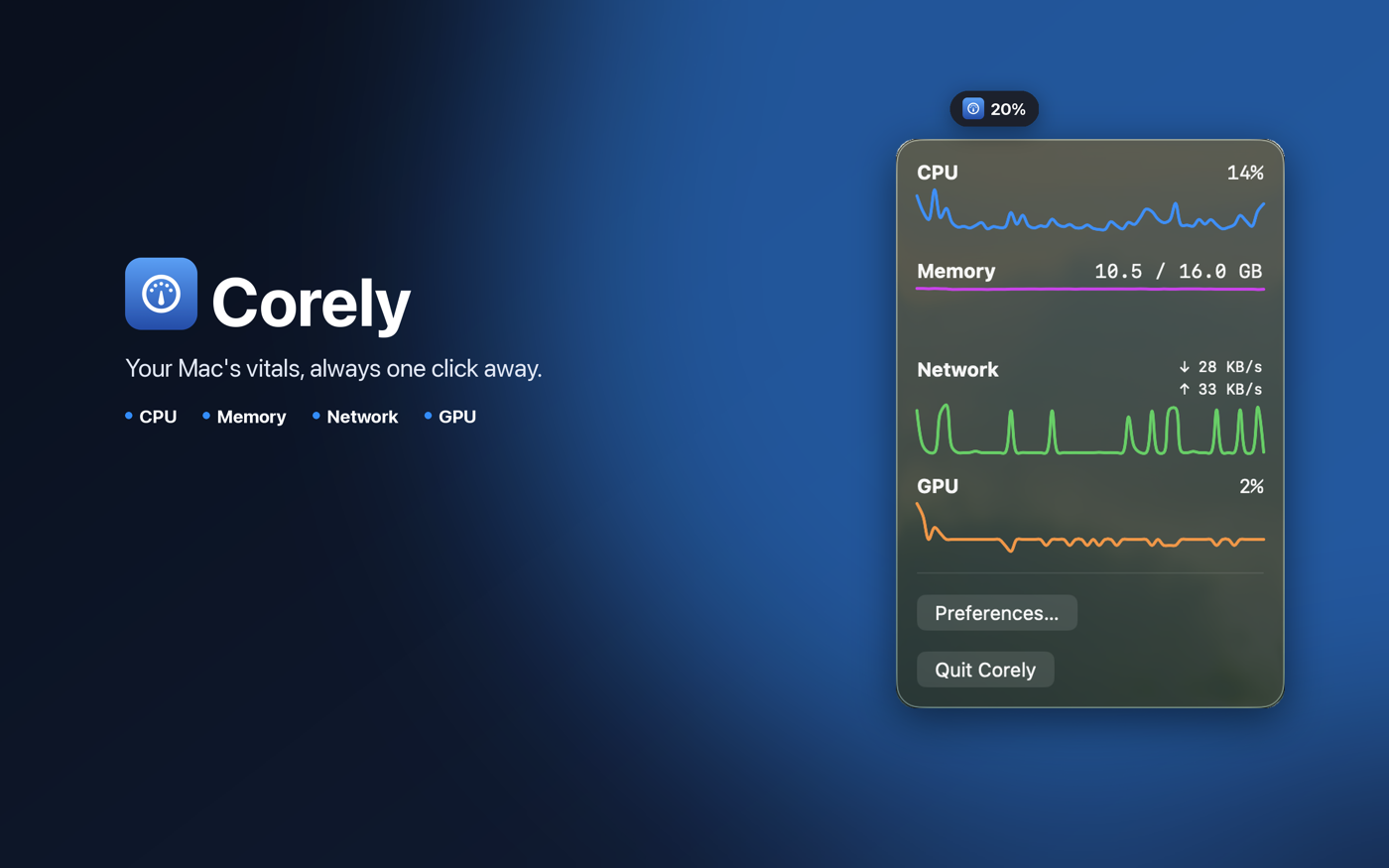 Corely

Your Mac's vitals, always one click away.

• CPU • Memory • Network • GPU

20%

CPU 14%

Memory 10.5 / 16.0 GB

Network ↓ 28 KB/s ↑ 33 KB/s

GPU 2%

Preferences...

Quit Corely